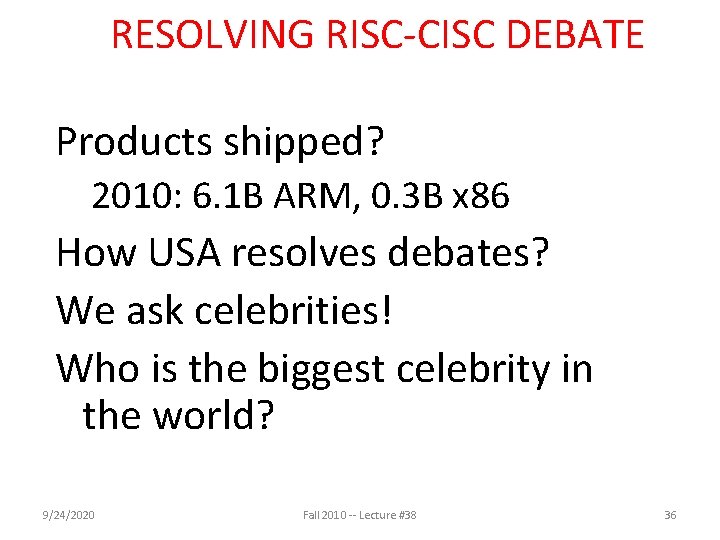 RESOLVING RISC-CISC DEBATE

Products shipped?

2010: 6.1B ARM, 0.3B x86

How USA resolves debates?

We ask celebrities!

Who is the biggest celebrity in the world?

9/24/2020

Fall 2010 -- Lecture #38

36